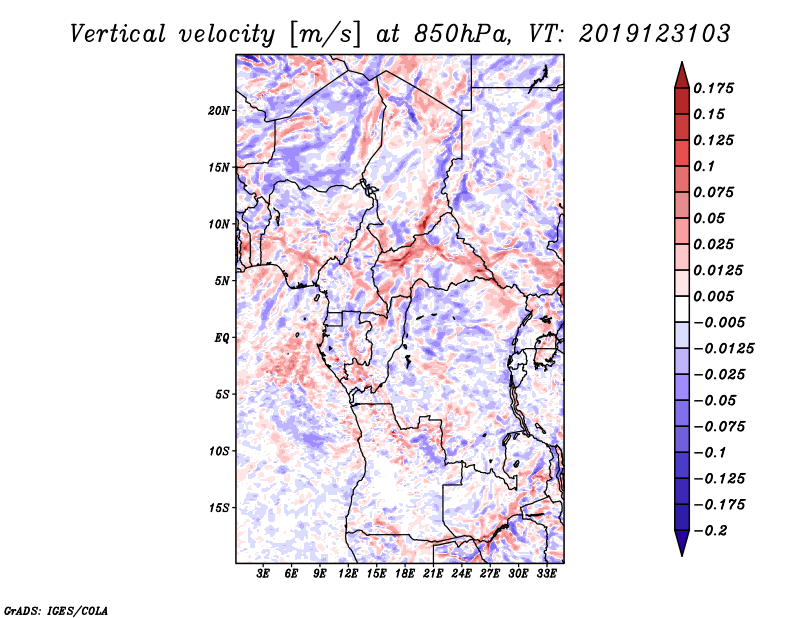 Vertical velocity [m/s] at 850hPa, VT: 2019123103

20N
15N
10N
5N
EQ
5S
10S
15S

3E 6E 9E 12E 15E 18E 21E 24E 27E 30E 33E

0.175
0.15
0.125
0.1
0.075
0.05
0.025
0.0125
0.005
−0.005
−0.0125
−0.025
−0.05
−0.075
−0.1
−0.125
−0.175
−0.2

GrADS: IGES/COLA